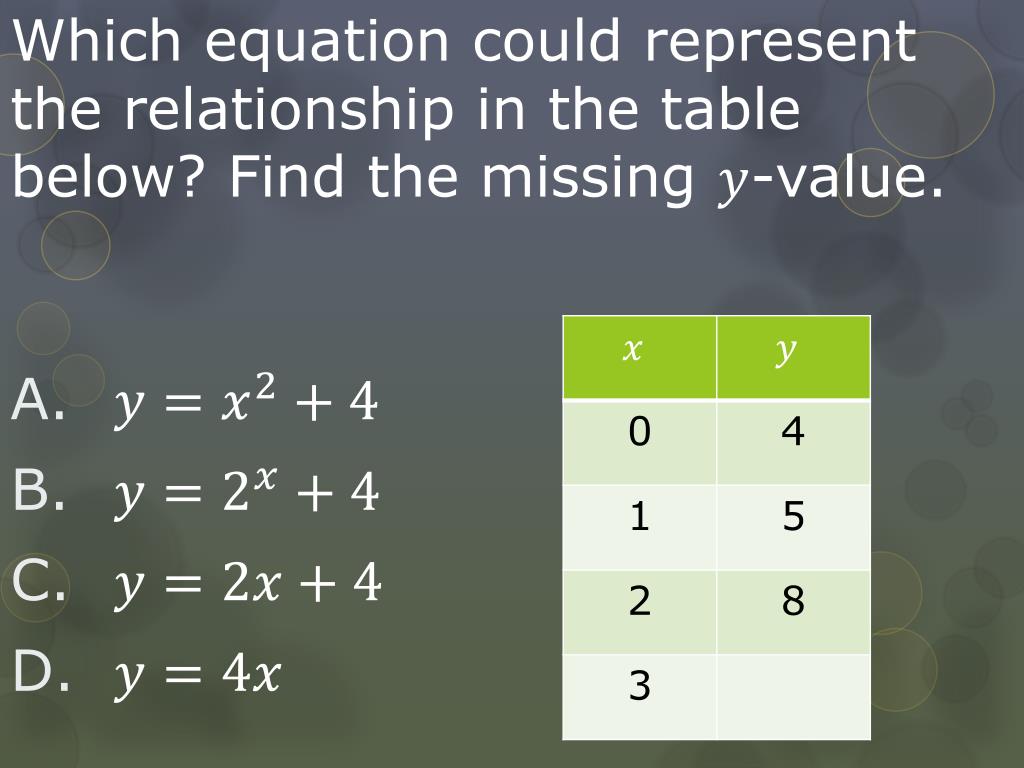 Which equation could represent the relationship in the table below? Find the missing $y$-value.

A. $y = x^2 + 4$
B. $y = 2^x + 4$
C. $y = 2x + 4$
D. $y = 4x$

| $x$ | $y$ |
|---|---|
| 0 | 4 |
| 1 | 5 |
| 2 | 8 |
| 3 | |